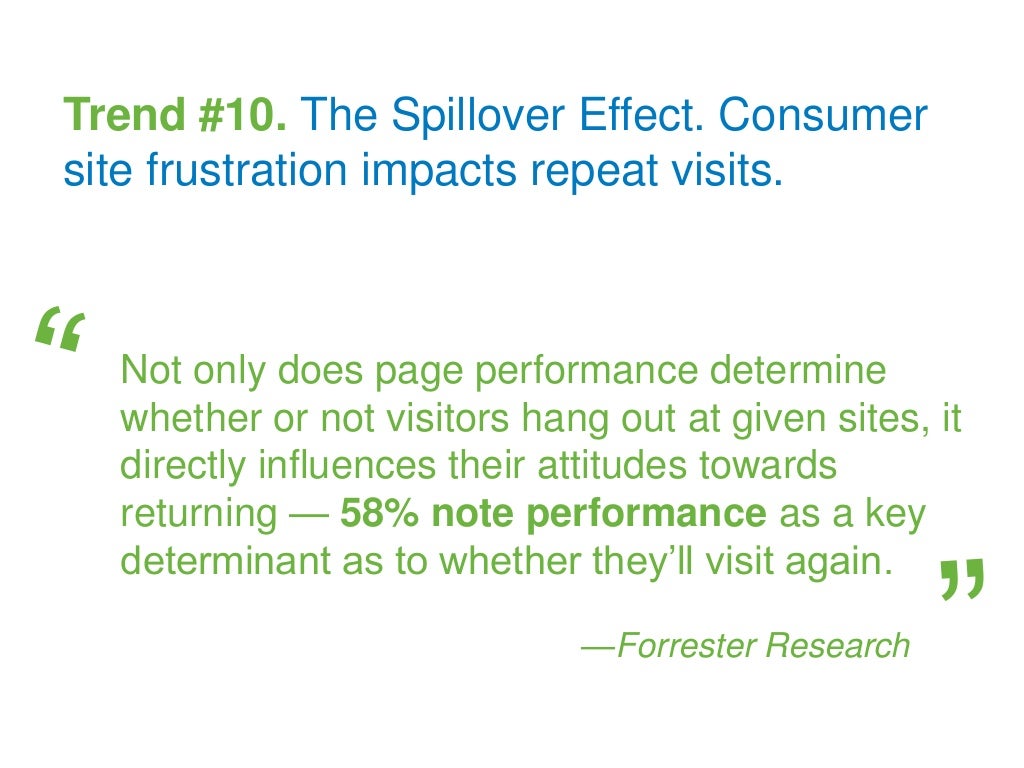 Trend #10. The Spillover Effect. Consumer site frustration impacts repeat visits.

“

Not only does page performance determine whether or not visitors hang out at given sites, it directly influences their attitudes towards returning — 58% note performance as a key determinant as to whether they’ll visit again.

”

—Forrester Research